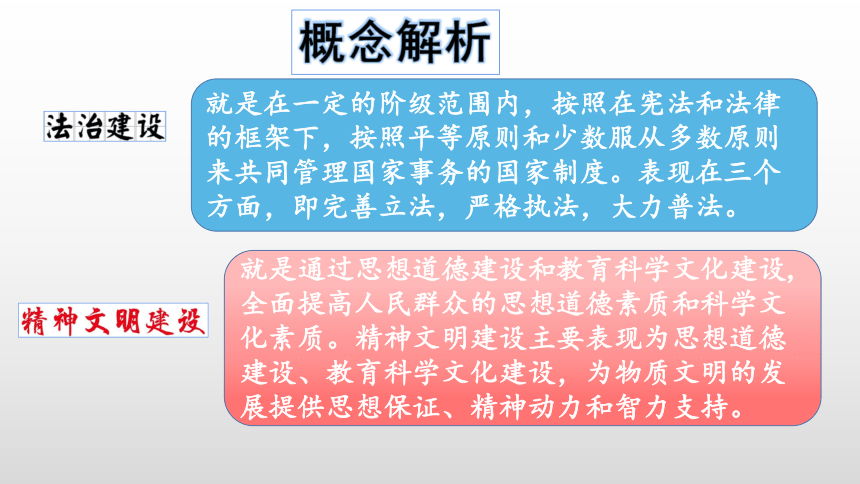 概念解析

法治建设

就是在一定的阶级范围内，按照在宪法和法律的框架下，按照平等原则和少数服从多数原则来共同管理国家事务的国家制度。表现在三个方面，即完善立法，严格执法，大力普法。

精神文明建设

就是通过思想道德建设和教育科学文化建设，全面提高人民群众的思想道德素质和科学文化素质。精神文明建设主要表现为思想道德建设、教育科学文化建设，为物质文明的发展提供思想保证、精神动力和智力支持。